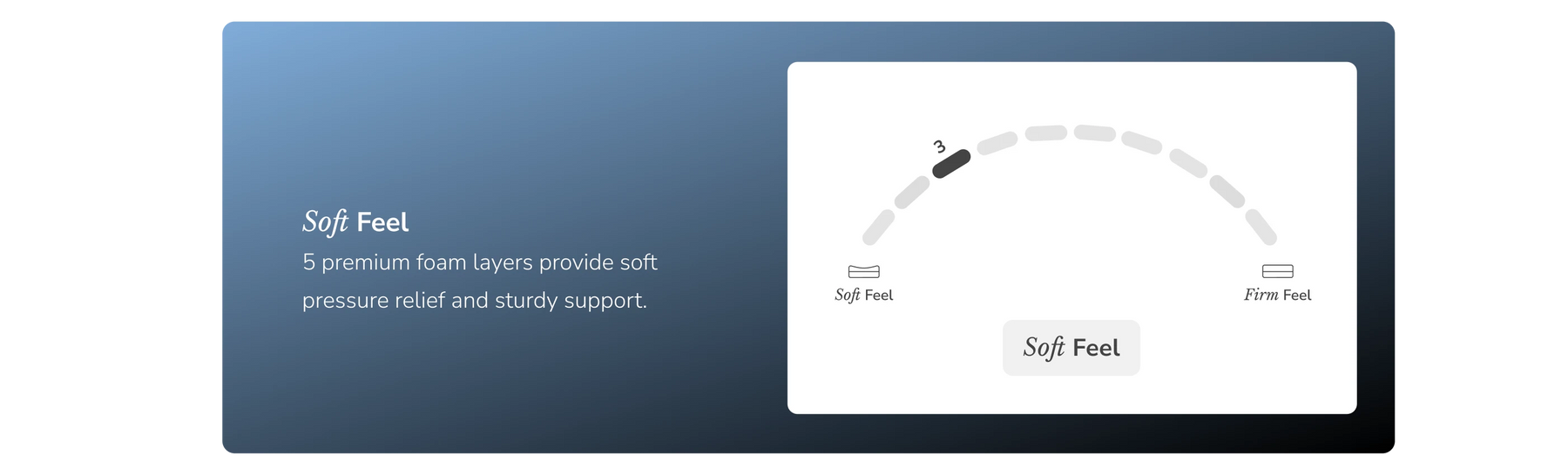 Soft Feel
5 premium foam layers provide soft pressure relief and sturdy support.

3

Soft Feel

Firm Feel

Soft Feel